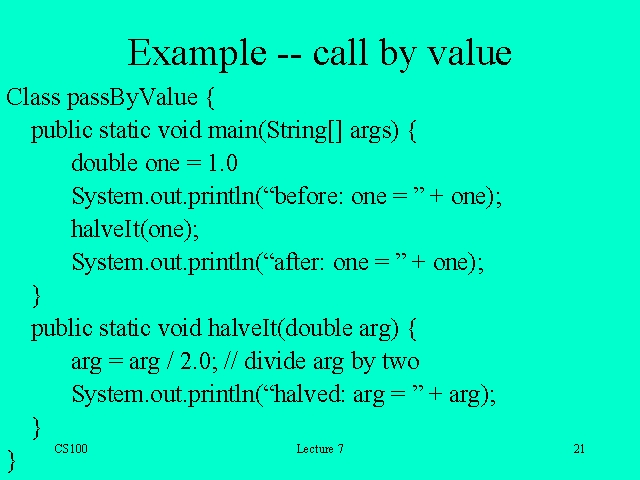 Example -- call by value

Class passByValue {
public static void main(String[] args) {
double one = 1.0
System.out.println(“before: one = ” + one);
halveIt(one);
System.out.println(“after: one = ” + one);
}
public static void halveIt(double arg) {
arg = arg / 2.0; // divide arg by two
System.out.println(“halved: arg = ” + arg);
}
}

CS100 Lecture 7 21